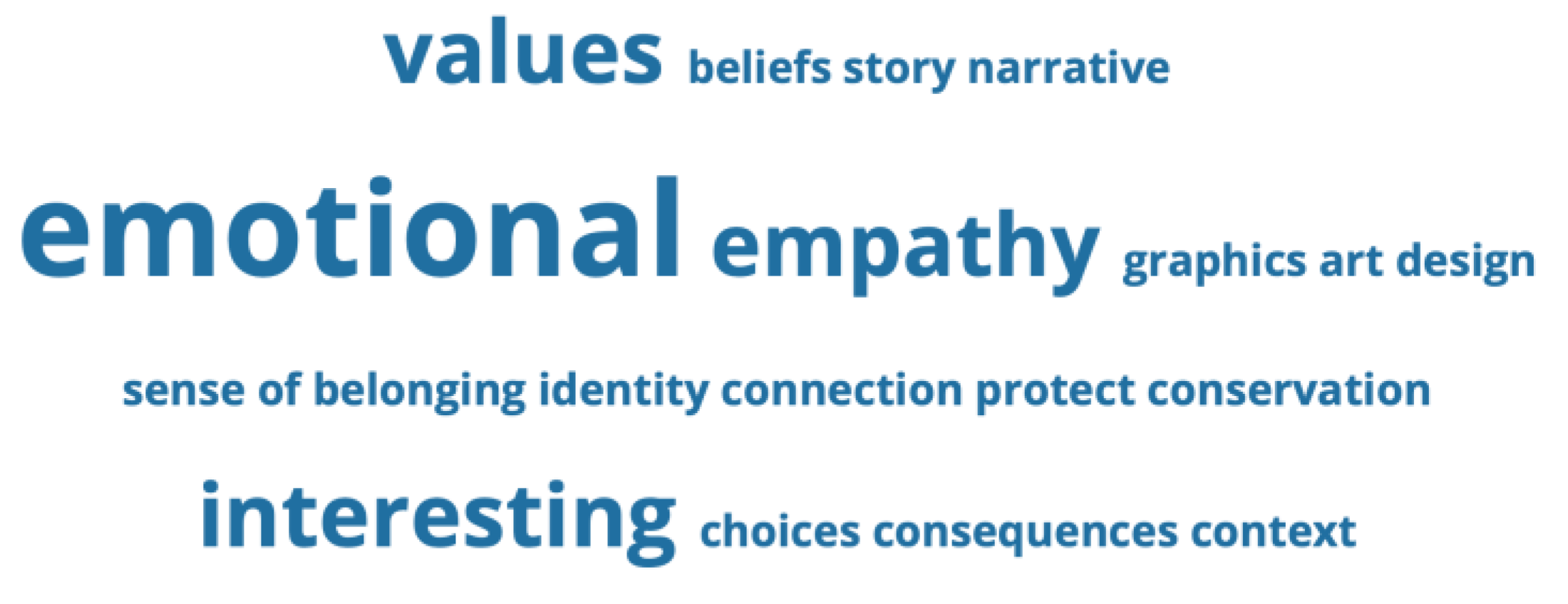 values beliefs story narrative

emotional empathy graphics art design

sense of belonging identity connection protect conservation

interesting choices consequences context